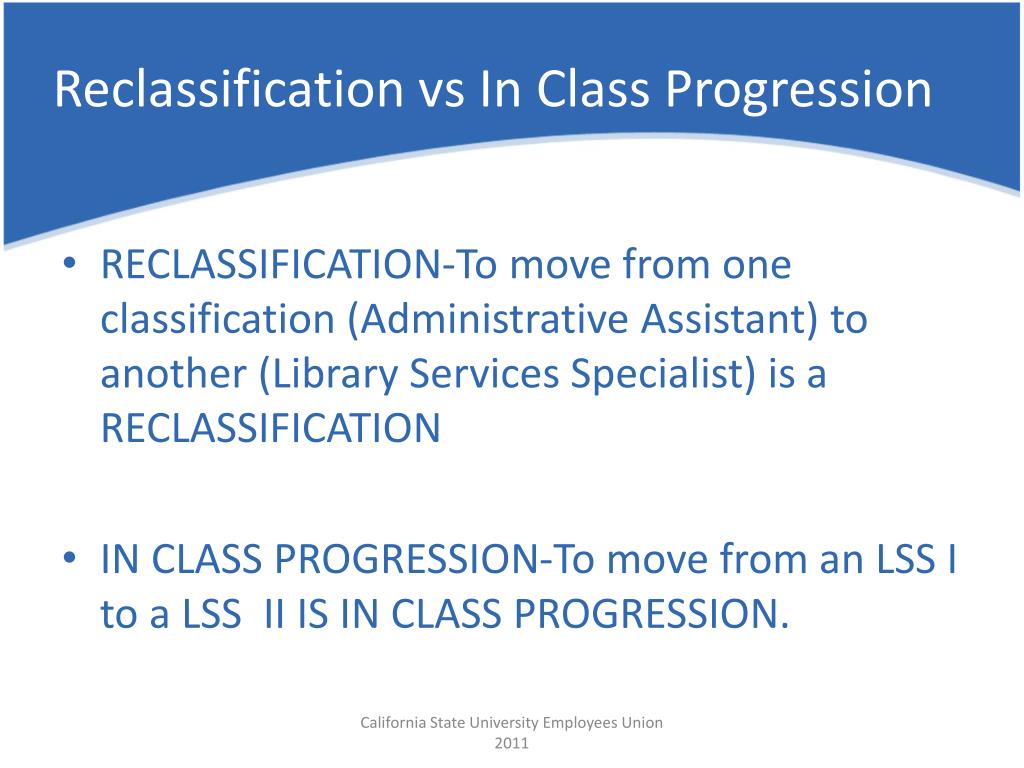 Reclassification vs In Class Progression

• RECLASSIFICATION-To move from one classification (Administrative Assistant) to another (Library Services Specialist) is a RECLASSIFICATION

• IN CLASS PROGRESSION-To move from an LSS I to a LSS II IS IN CLASS PROGRESSION.

California State University Employees Union
2011